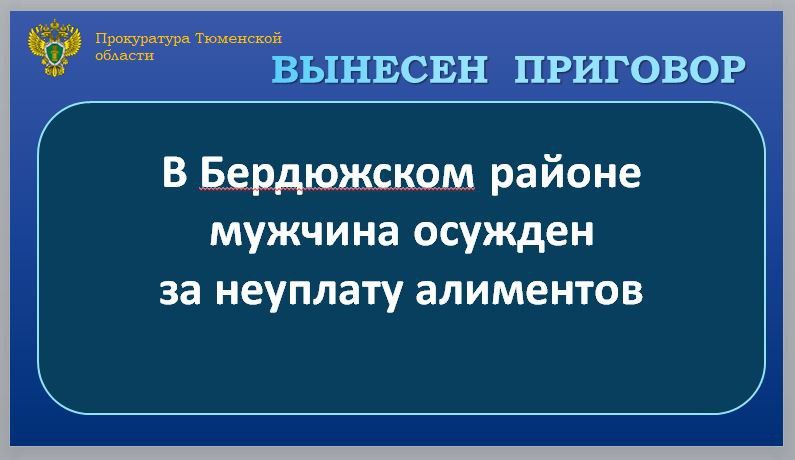 Прокуратура Тюменской области

ВЫНЕСЕН ПРИГОВОР

В Бердюжском районе мужчина осужден за неуплату алиментов